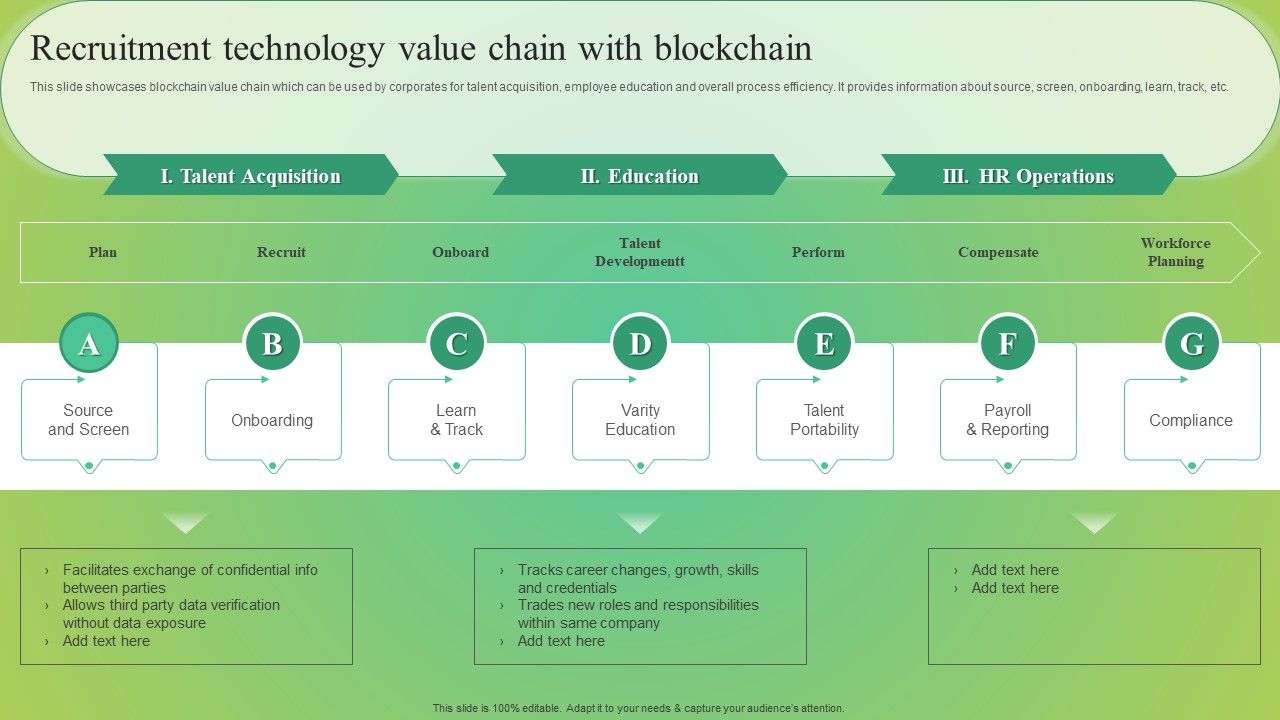 Recruitment technology value chain with blockchain

This slide showcases blockchain value chain which can be used by corporates for talent acquisition, employee education and overall process efficiency. It provides information about source, screen, onboarding, learn, track, etc.

I. Talent Acquisition

II. Education

III. HR Operations

Plan

Recruit

Onboard

Talent Developmentt

Perform

Compensate

Workforce Planning

A

Source and Screen

B

Onboarding

C

Learn & Track

D

Varity Education

E

Talent Portability

F

Payroll & Reporting

G

Compliance

› Facilitates exchange of confidential info between parties
› Allows third party data verification without data exposure
› Add text here

› Tracks career changes, growth, skills and credentials
› Trades new roles and responsibilities within same company
› Add text here

› Add text here
› Add text here

This slide is 100% editable. Adapt it to your needs & capture your audience's attention.